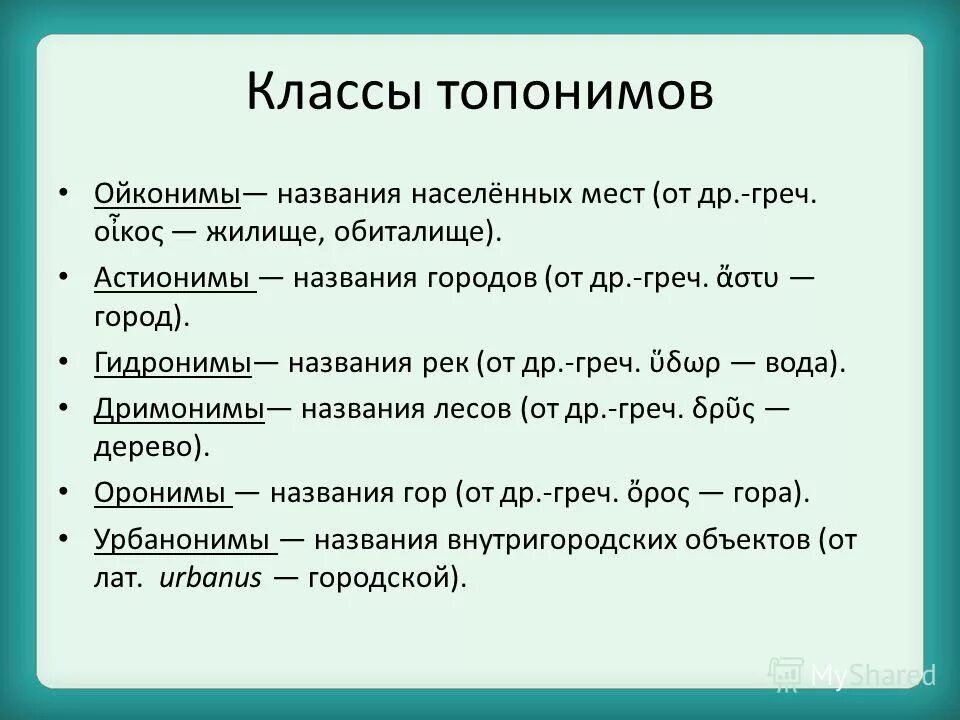 Классы топонимов

• Ойконимы— названия населённых мест (от др.-греч. οἶκος — жилище, обиталище).
• Астионимы — названия городов (от др.-греч. ἄστυ — город).
• Гидронимы— названия рек (от др.-греч. ὕδωρ — вода).
• Дримонимы— названия лесов (от др.-греч. δρῦς — дерево).
• Оронимы — названия гор (от др.-греч. ὄρος — гора).
• Урбанонимы — названия внутригородских объектов (от лат. urbanus — городской).

MyShared